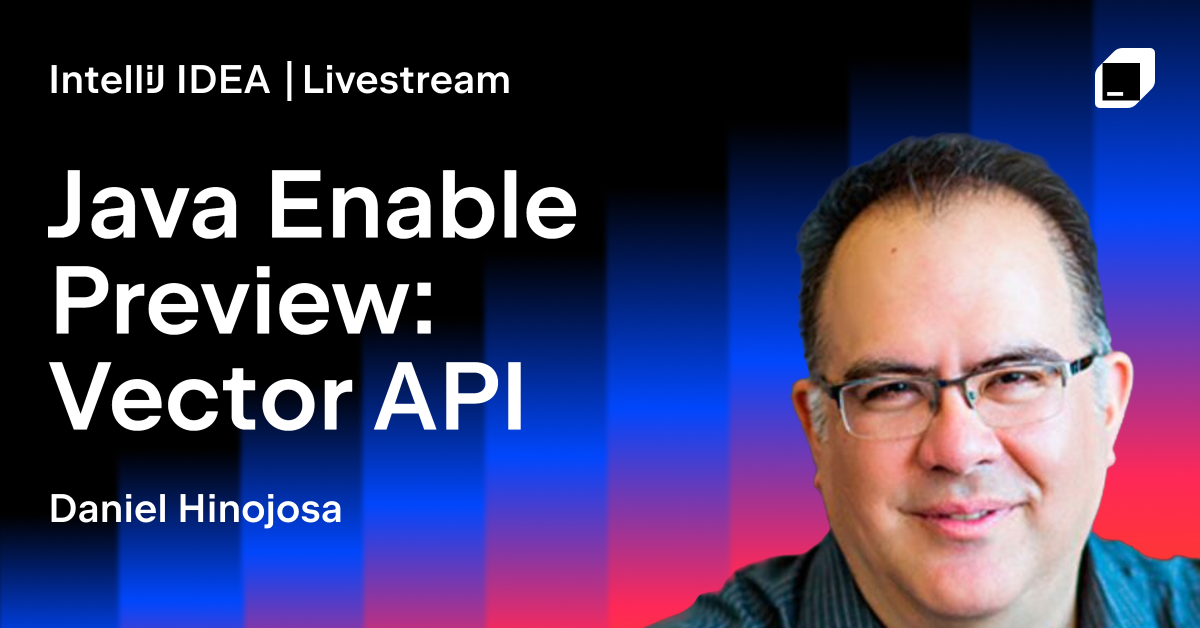 IntelliJ IDEA | Livestream

Java Enable Preview: Vector API

Daniel Hinojosa